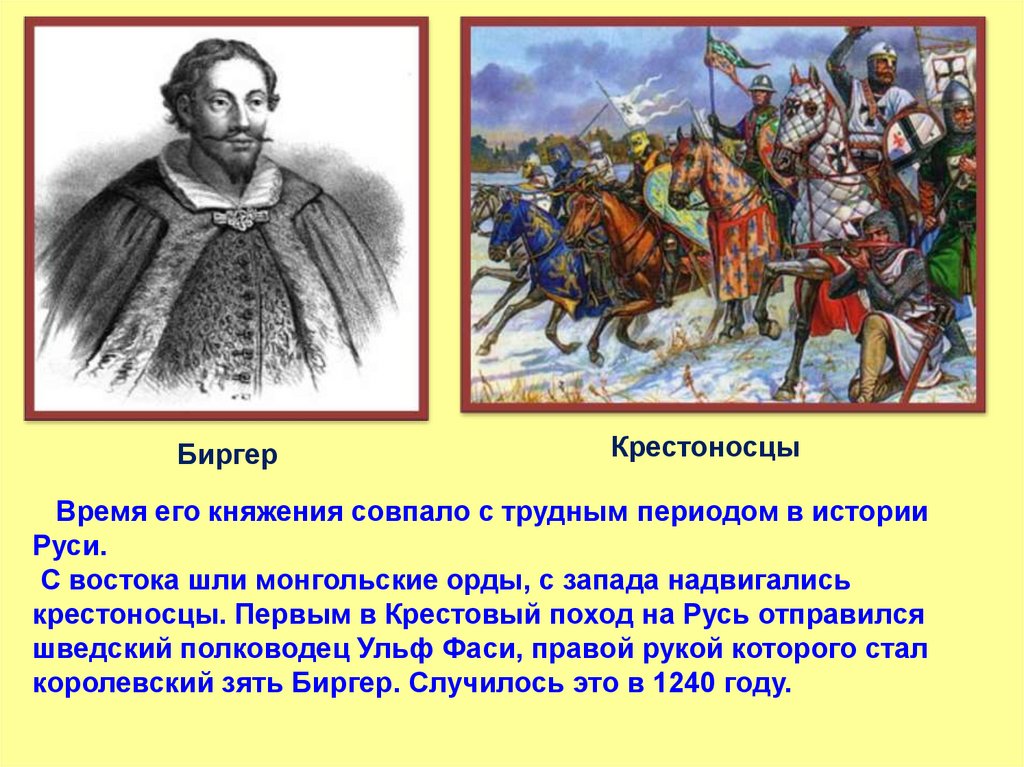 Биргер

Крестоносцы

Время его княжения совпало с трудным периодом в истории Руси.

С востока шли монгольские орды, с запада надвигались крестоносцы. Первым в Крестовый поход на Русь отправился шведский полководец Ульф Фаси, правой рукой которого стал королевский зять Биргер. Случилось это в 1240 году.